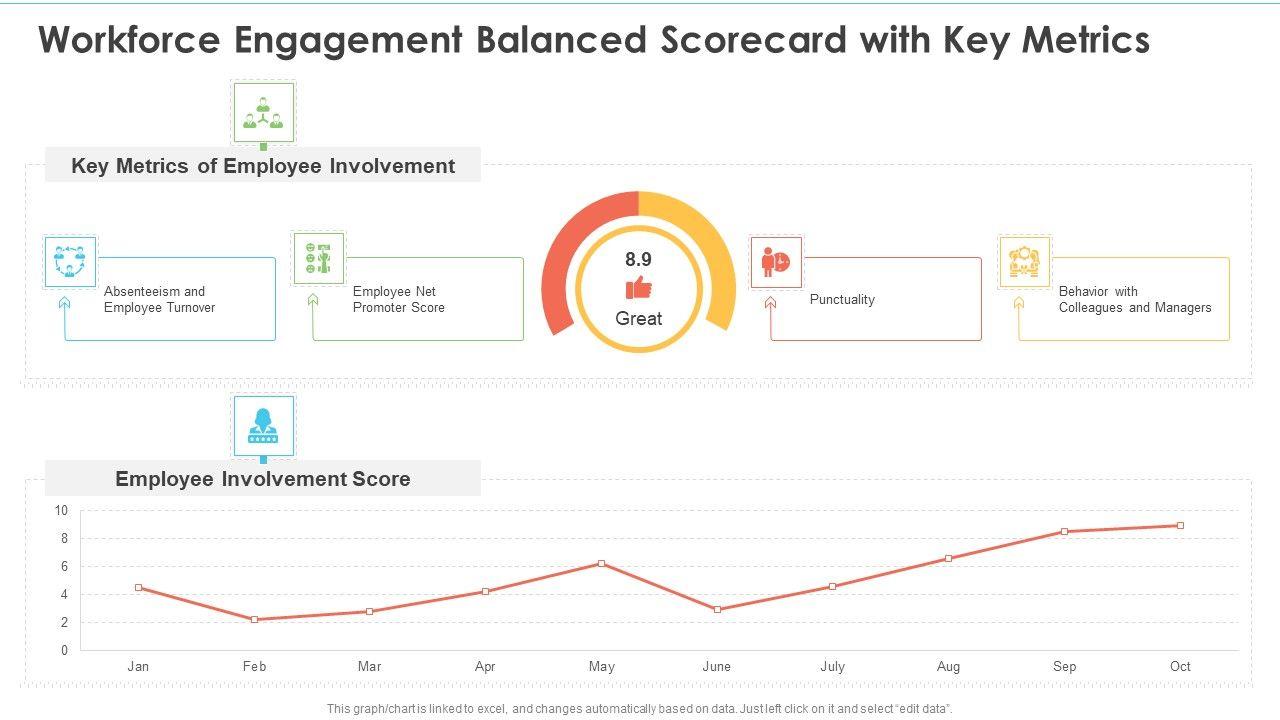 Workforce Engagement Balanced Scorecard with Key Metrics

Key Metrics of Employee Involvement

Absenteeism and Employee Turnover

Employee Net Promoter Score

8.9

Great

Punctuality

Behavior with Colleagues and Managers

Employee Involvement Score

10
8
6
4
2
0

Jan Feb Mar Apr May June July Aug Sep Oct

This graph/chart is linked to excel, and changes automatically based on data. Just left click on it and select "edit data".